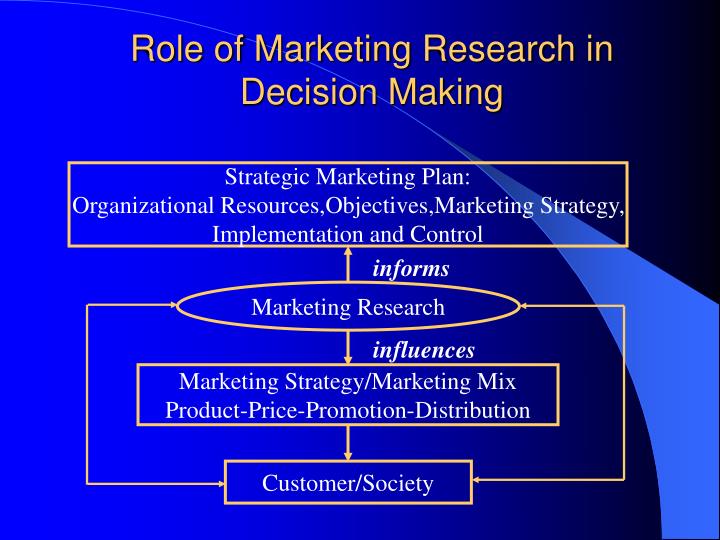 Role of Marketing Research in Decision Making

Strategic Marketing Plan:
Organizational Resources,Objectives,Marketing Strategy, Implementation and Control

informs

Marketing Research

influences

Marketing Strategy/Marketing Mix
Product-Price-Promotion-Distribution

Customer/Society